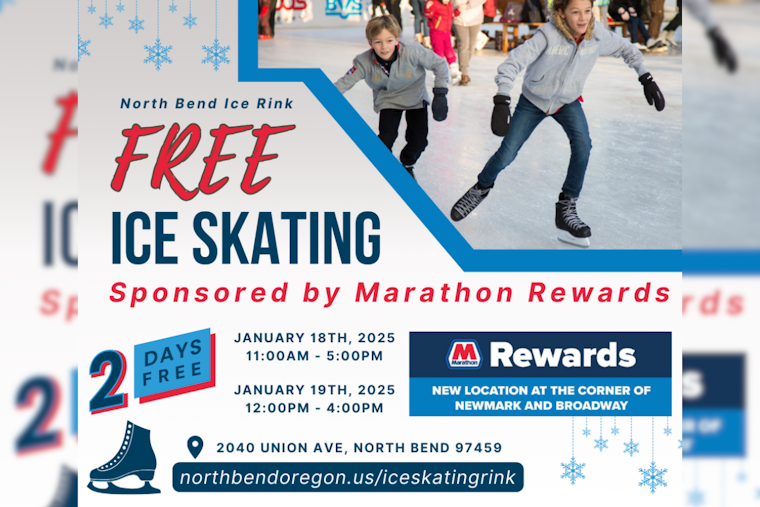 North Bend Ice Rink

FREE

ICE SKATING

Sponsored by Marathon Rewards

2 DAYS FREE

JANUARY 18TH, 2025
11:00AM - 5:00PM

JANUARY 19TH, 2025
12:00PM - 4:00PM

Marathon Rewards

NEW LOCATION AT THE CORNER OF NEWMARK AND BROADWAY

2040 UNION AVE, NORTH BEND 97459

northbendoregon.us/iceskatingrink